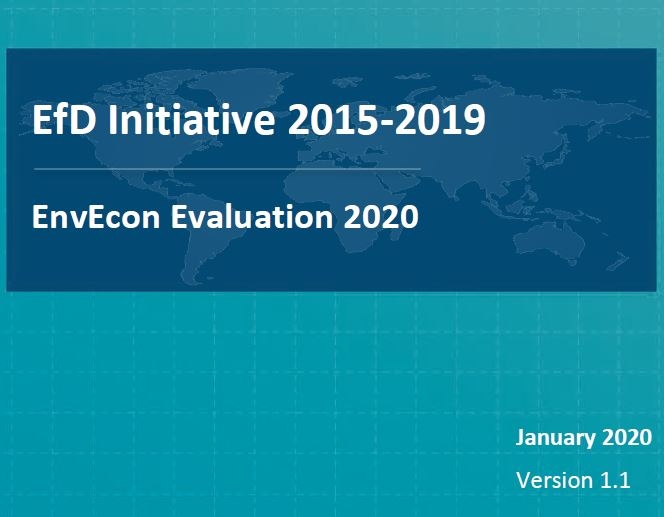 EfD Initiative 2015-2019

EnvEcon Evaluation 2020

January 2020

Version 1.1